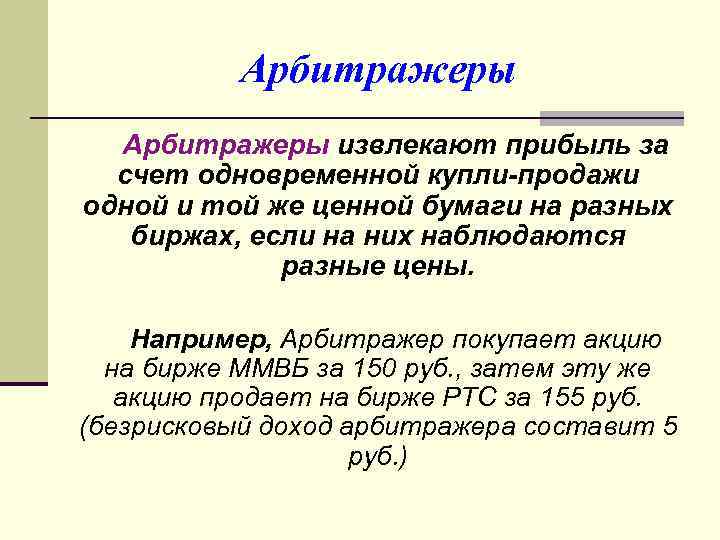 Арбитражеры

Арбитражеры извлекают прибыль за счет одновременной купли-продажи одной и той же ценной бумаги на разных биржах, если на них наблюдаются разные цены.

Например, Арбитражер покупает акцию на бирже ММВБ за 150 руб., затем эту же акцию продает на бирже РТС за 155 руб. (безрисковый доход арбитражера составит 5 руб.)